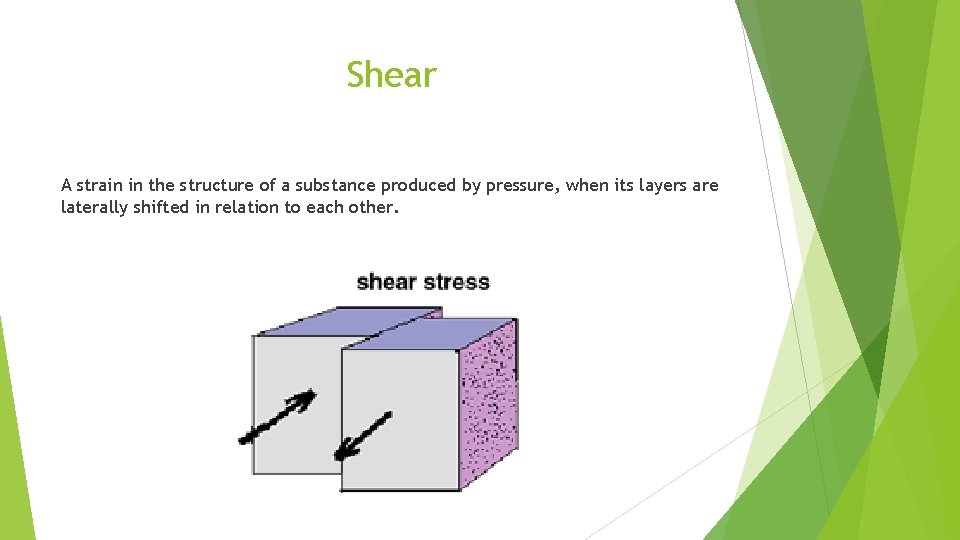 Shear

A strain in the structure of a substance produced by pressure, when its layers are laterally shifted in relation to each other.

shear stress